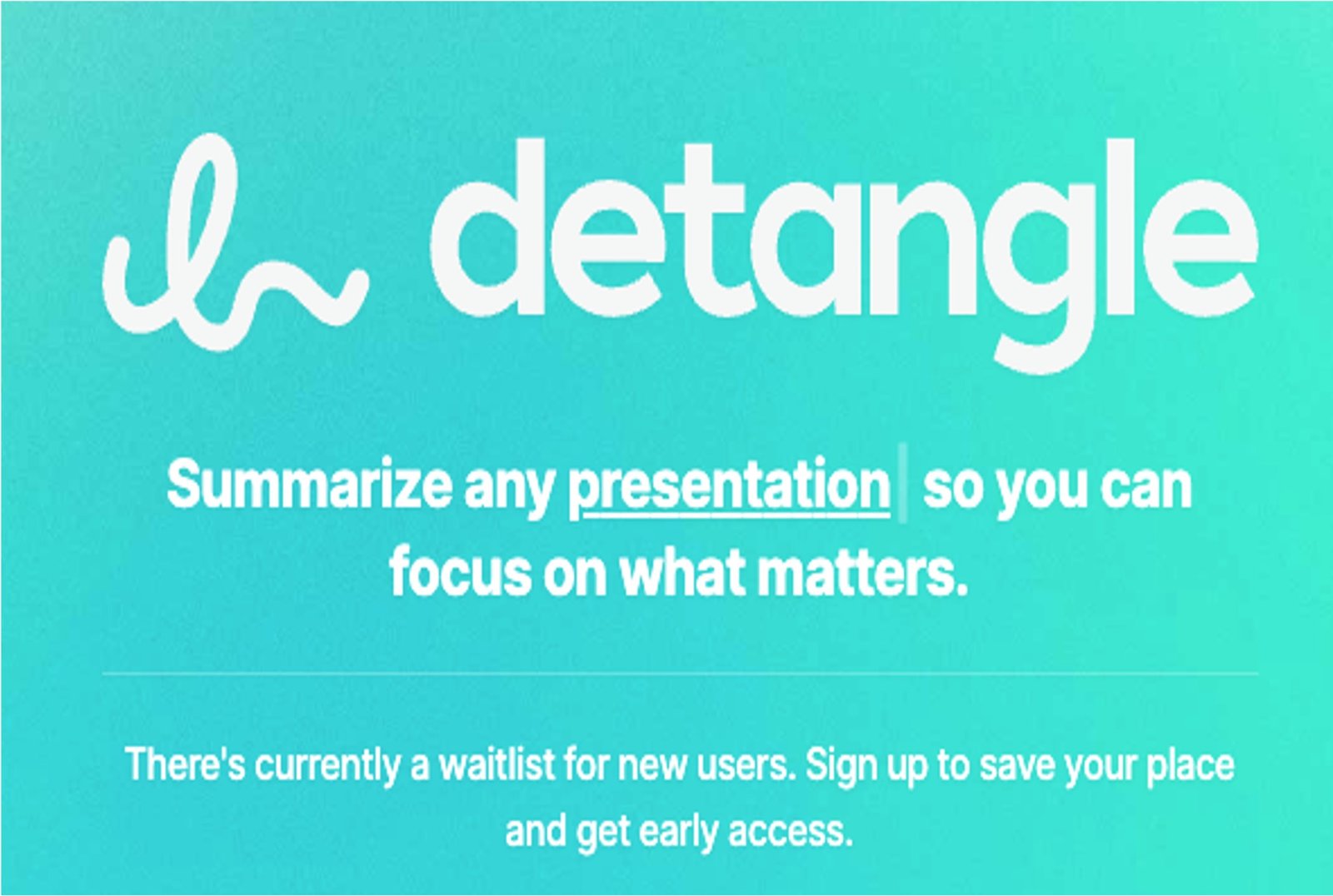 detangle

Summarize any presentation so you can focus on what matters.

There's currently a waitlist for new users. Sign up to save your place and get early access.